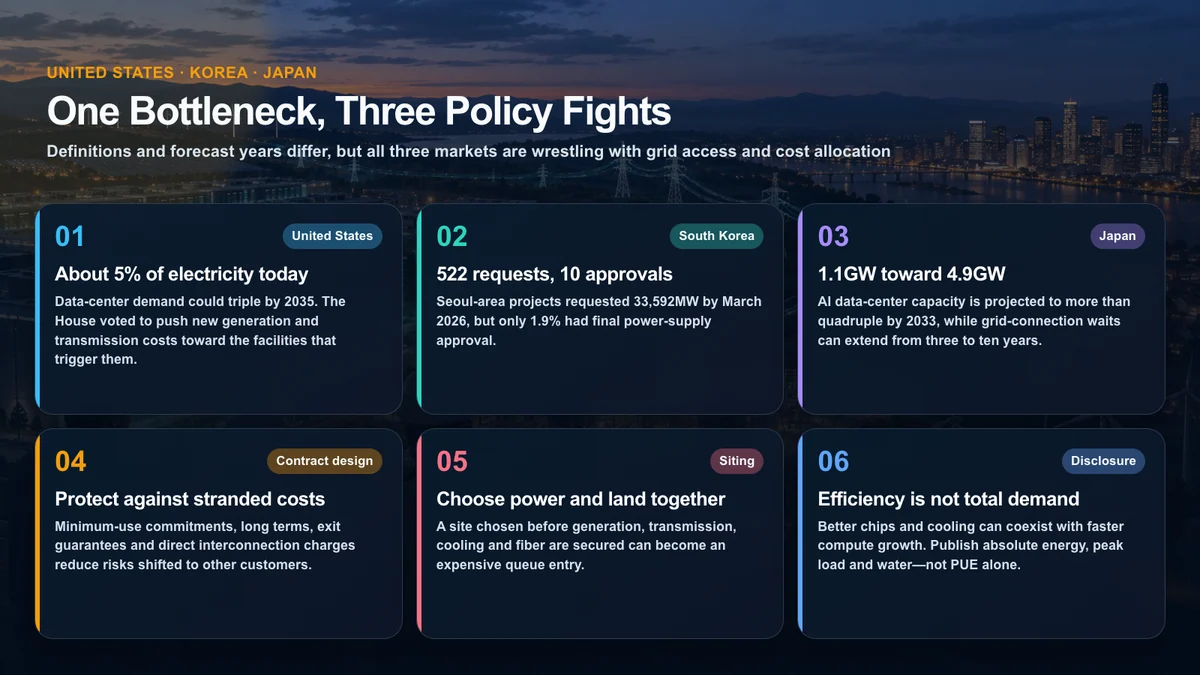 UNITED STATES · KOREA · JAPAN

One Bottleneck, Three Policy Fights

Definitions and forecast years differ, but all three markets are wrestling with grid access and cost allocation

01

United States

About 5% of electricity today

Data-center demand could triple by 2035. The House voted to push new generation and transmission costs toward the facilities that trigger them.

02

South Korea

522 requests, 10 approvals

Seoul-area projects requested 33,592MW by March 2026, but only 1.9% had final power-supply approval.

03

Japan

1.1GW toward 4.9GW

AI data-center capacity is projected to more than quadruple by 2033, while grid-connection waits can extend from three to ten years.

04

Contract design

Protect against stranded costs

Minimum-use commitments, long terms, exit guarantees and direct interconnection charges reduce risks shifted to other customers.

05

Siting

Choose power and land together

A site chosen before generation, transmission, cooling and fiber are secured can become an expensive queue entry.

06

Disclosure

Efficiency is not total demand

Better chips and cooling can coexist with faster compute growth. Publish absolute energy, peak load and water—not PUE alone.